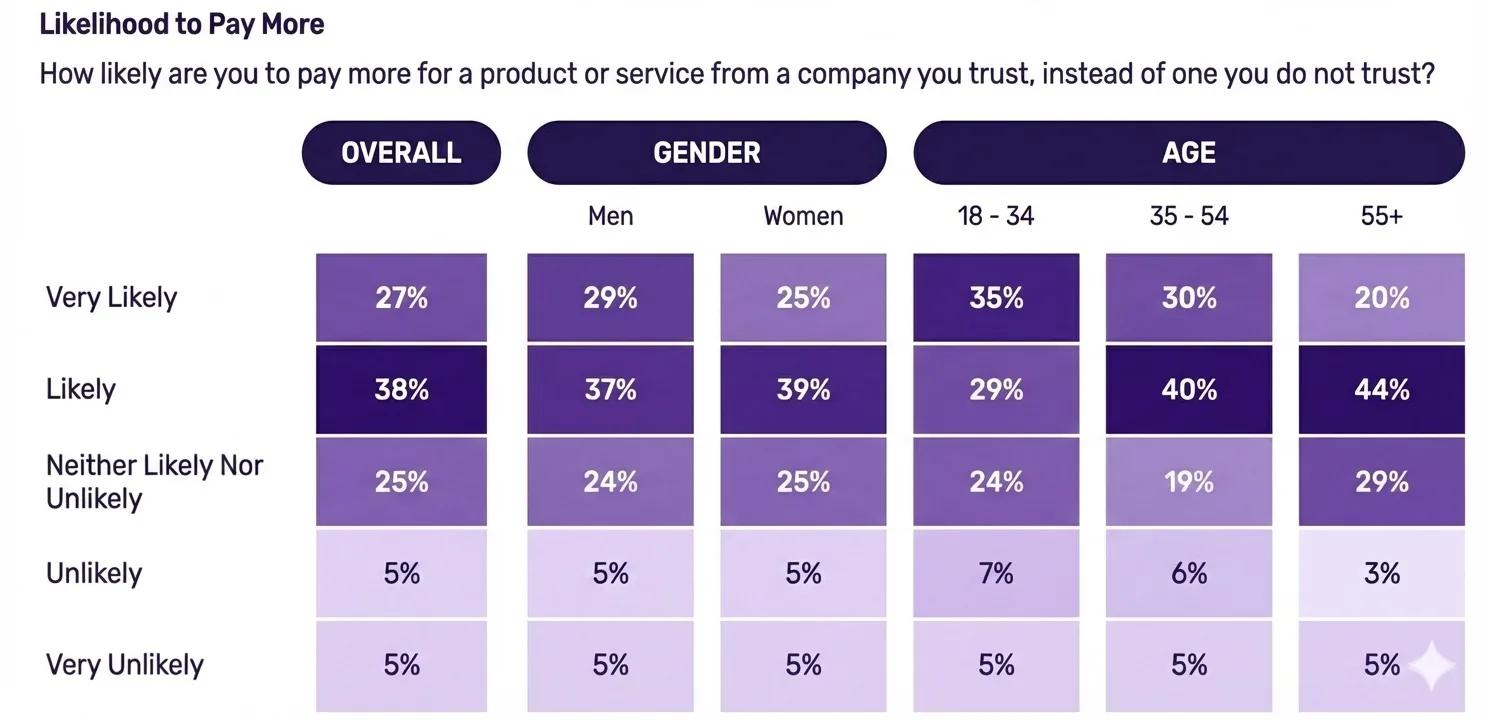 Likelihood to Pay More

How likely are you to pay more for a product or service from a company you trust, instead of one you do not trust?

| | OVERALL | GENDER | | AGE | | |
|---|---|---|---|---|---|---|
| | | Men | Women | 18 - 34 | 35 - 54 | 55+ |
| Very Likely | 27% | 29% | 25% | 35% | 30% | 20% |
| Likely | 38% | 37% | 39% | 29% | 40% | 44% |
| Neither Likely Nor Unlikely | 25% | 24% | 25% | 24% | 19% | 29% |
| Unlikely | 5% | 5% | 5% | 7% | 6% | 3% |
| Very Unlikely | 5% | 5% | 5% | 5% | 5% | 5% |